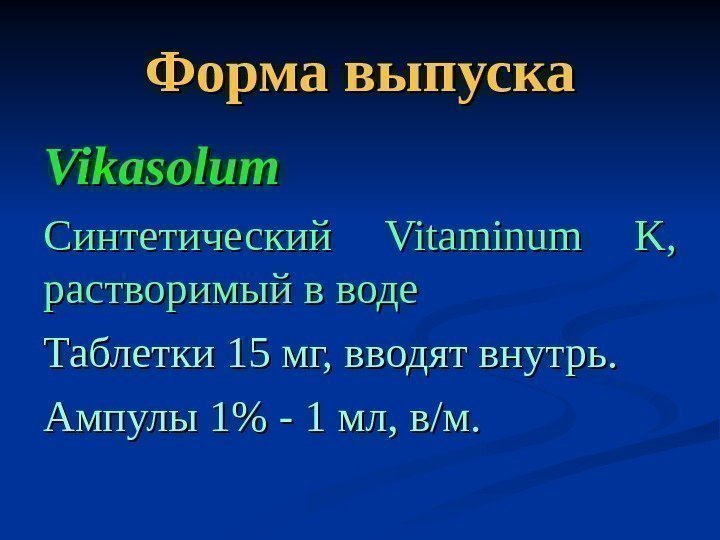 Форма выпуска

Vikasolum

Синтетический Vitaminum K, растворимый в воде

Таблетки 15 мг, вводят внутрь.

Ампулы 1% - 1 мл, в/м.